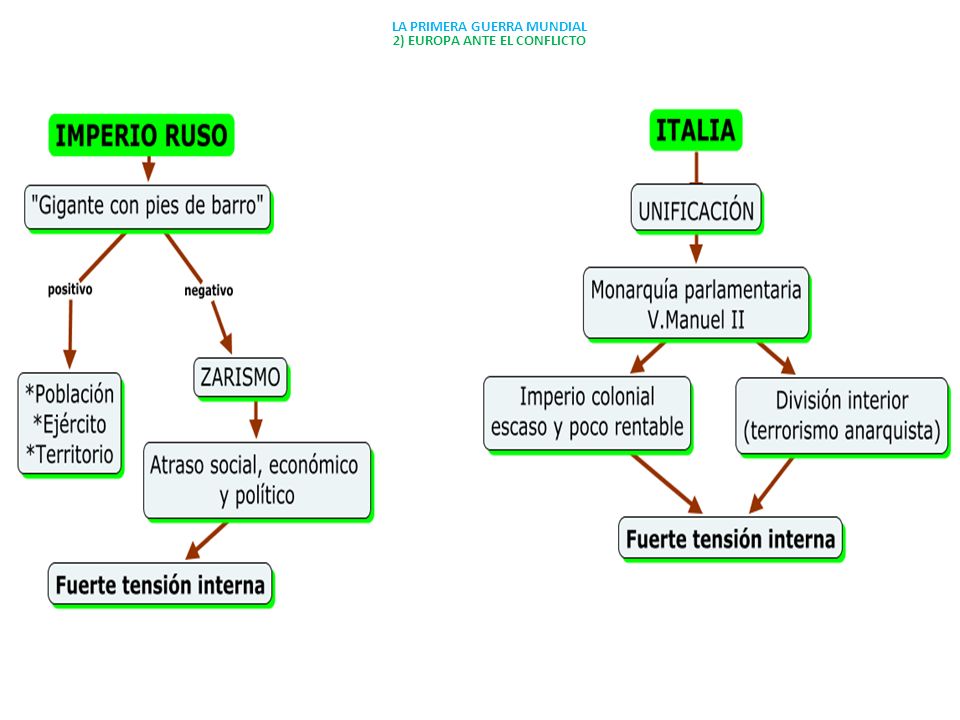 LA PRIMERA GUERRA MUNDIAL
2) EUROPA ANTE EL CONFLICTO

IMPERIO RUSO

"Gigante con pies de barro"

positivo

negativo

*Población
*Ejército
*Territorio

ZARISMO

Atraso social, económico y político

Fuerte tensión interna

ITALIA

UNIFICACIÓN

Monarquía parlamentaria V.Manuel II

Imperio colonial escaso y poco rentable

División interior (terrorismo anarquista)

Fuerte tensión interna